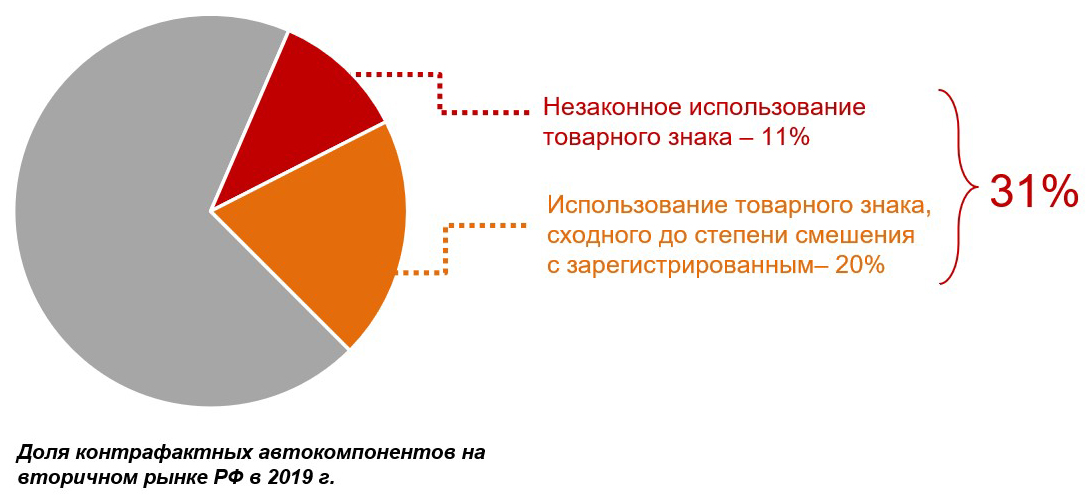 Незаконное использование товарного знака – 11%

Использование товарного знака, сходного до степени смешения с зарегистрированным– 20%

31%

Доля контрафактных автокомпонентов на вторичном рынке РФ в 2019 г.